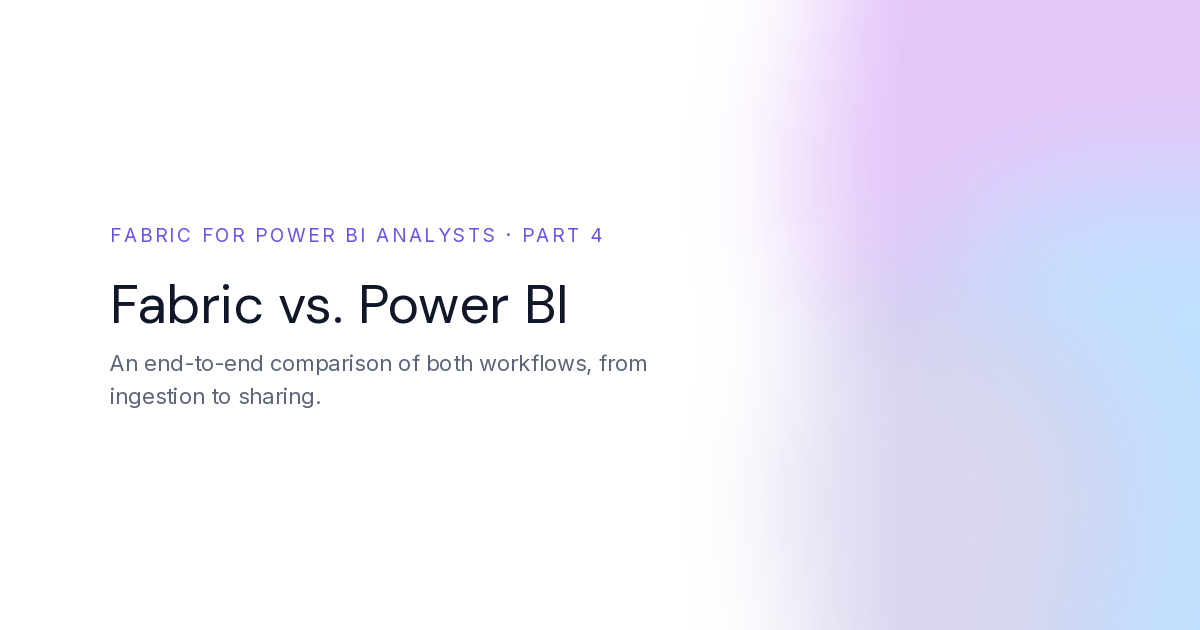 FABRIC FOR POWER BI ANALYSTS · PART 4

Fabric vs. Power BI

An end-to-end comparison of both workflows, from ingestion to sharing.